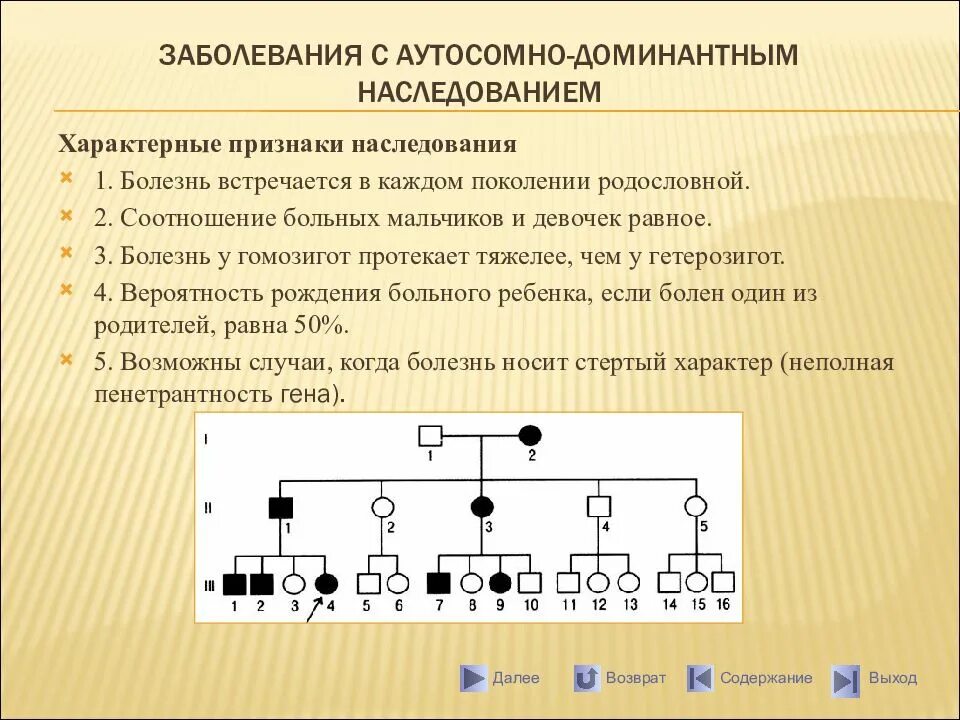 ЗАБОЛЕВАНИЯ С АУТОСОМНО-ДОМИНАНТНЫМ НАСЛЕДОВАНИЕМ

Характерные признаки наследования

1. Болезнь встречается в каждом поколении родословной.

2. Соотношение больных мальчиков и девочек равное.

3. Болезнь у гомозигот протекает тяжелее, чем у гетерозигот.

4. Вероятность рождения больного ребенка, если болен один из родителей, равна 50%.

5. Возможны случаи, когда болезнь носит стертый характер (неполная пенетрантность гена).

I
1 2
II
1 2 3 4 5
III
1 2 3 4 5 6 7 8 9 10 11 12 13 14 15 16

Далее Возврат Содержание Выход